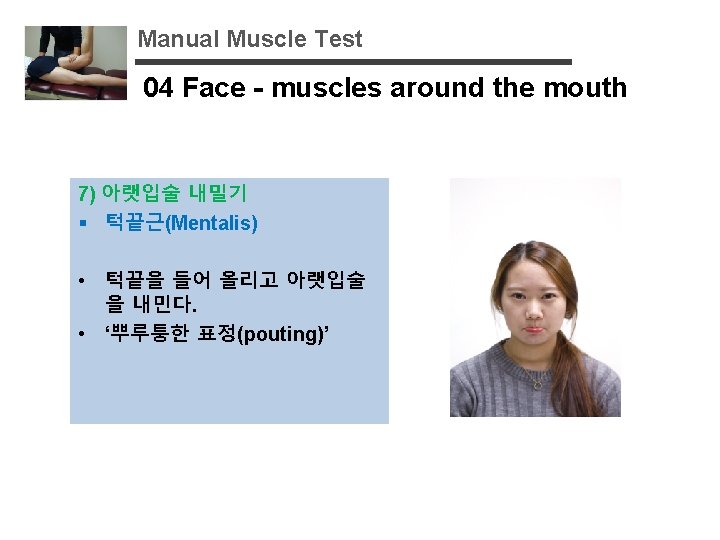 Manual Muscle Test

04 Face - muscles around the mouth

7) 아랫입술 내밀기

▪ 턱끝근(Mentalis)

• 턱끝을 들어 올리고 아랫입술을 내민다.
• ‘뿌루퉁한 표정(pouting)’